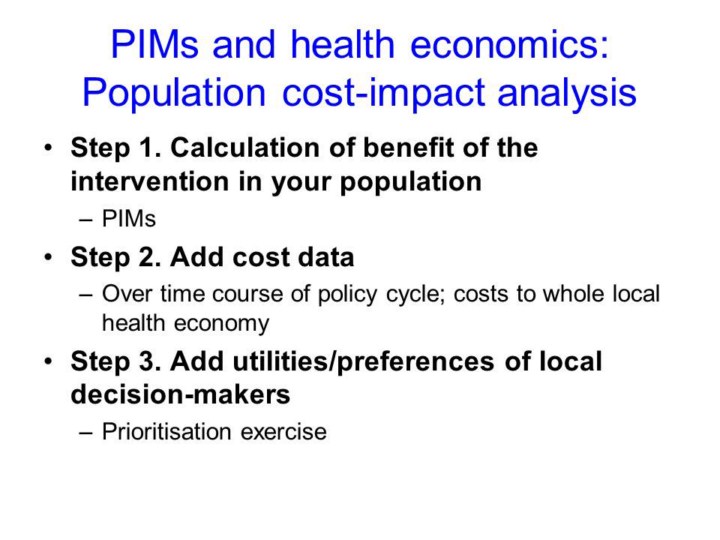 PIMs and health economics: Population cost-impact analysis

• Step 1. Calculation of benefit of the intervention in your population
  – PIMs
• Step 2. Add cost data
  – Over time course of policy cycle; costs to whole local health economy
• Step 3. Add utilities/preferences of local decision-makers
  – Prioritisation exercise